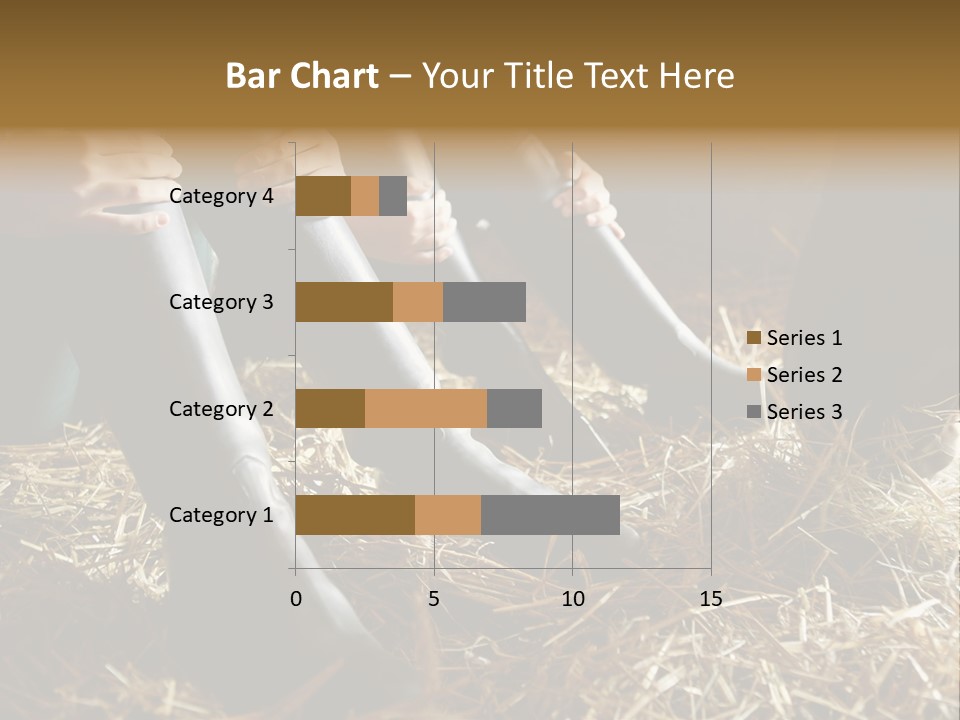 Bar Chart – Your Title Text Here

Category 4
Category 3
Category 2
Category 1

0
5
10
15

Series 1
Series 2
Series 3